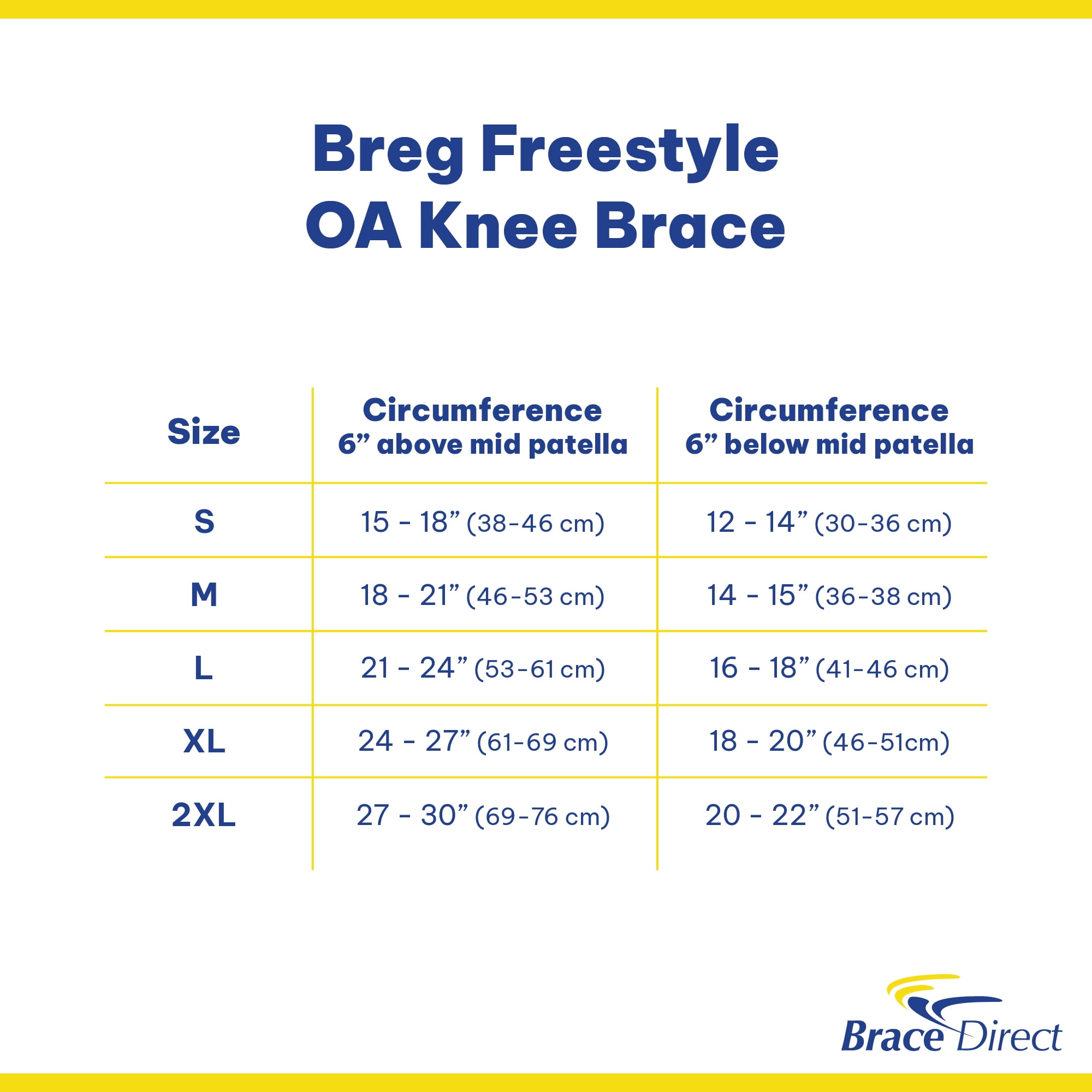 Breg Freestyle
OA Knee Brace

| Size | Circumference 6” above mid patella | Circumference 6” below mid patella |
|---|---|---|
| S | 15 - 18” (38-46 cm) | 12 - 14” (30-36 cm) |
| M | 18 - 21” (46-53 cm) | 14 - 15” (36-38 cm) |
| L | 21 - 24” (53-61 cm) | 16 - 18” (41-46 cm) |
| XL | 24 - 27” (61-69 cm) | 18 - 20” (46-51cm) |
| 2XL | 27 - 30” (69-76 cm) | 20 - 22” (51-57 cm) |

Brace Direct